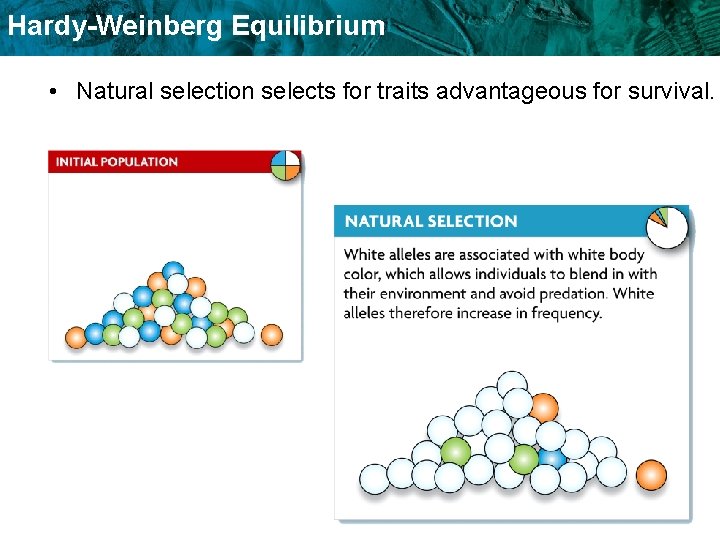 Hardy-Weinberg Equilibrium

• Natural selection selects for traits advantageous for survival.

INITIAL POPULATION

NATURAL SELECTION

White alleles are associated with white body color, which allows individuals to blend in with their environment and avoid predation. White alleles therefore increase in frequency.